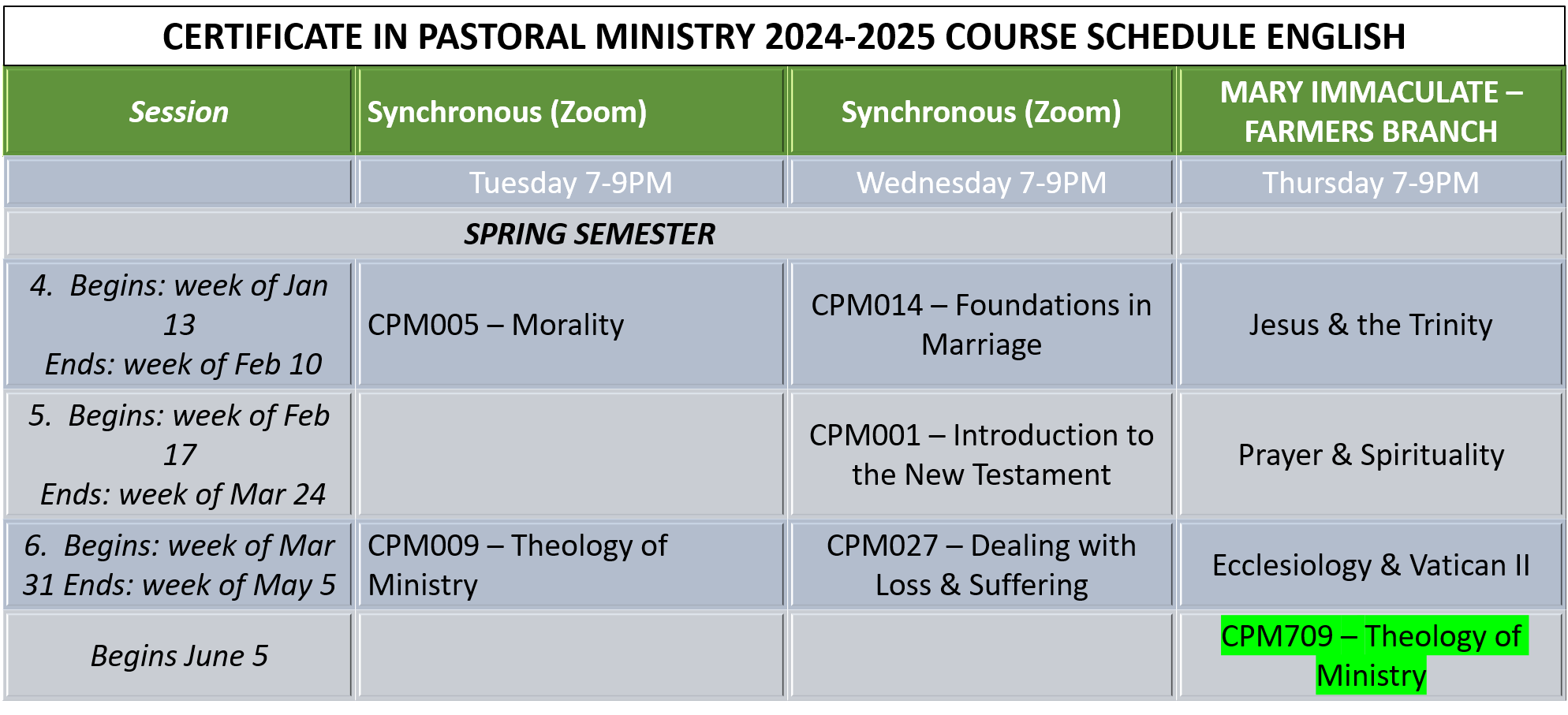 CERTIFICATE IN PASTORAL MINISTRY 2024-2025 COURSE SCHEDULE ENGLISH

| Session | Synchronous (Zoom) | Synchronous (Zoom) | MARY IMMACULATE – FARMERS BRANCH |
|---|---|---|---|
| | Tuesday 7-9PM | Wednesday 7-9PM | Thursday 7-9PM |
| SPRING SEMESTER | | | |
| 4. Begins: week of Jan 13 Ends: week of Feb 10 | CPM005 – Morality | CPM014 – Foundations in Marriage | Jesus & the Trinity |
| 5. Begins: week of Feb 17 Ends: week of Mar 24 | | CPM001 – Introduction to the New Testament | Prayer & Spirituality |
| 6. Begins: week of Mar 31 Ends: week of May 5 | CPM009 – Theology of Ministry | CPM027 – Dealing with Loss & Suffering | Ecclesiology & Vatican II |
| Begins June 5 | | | CPM709 – Theology of Ministry |